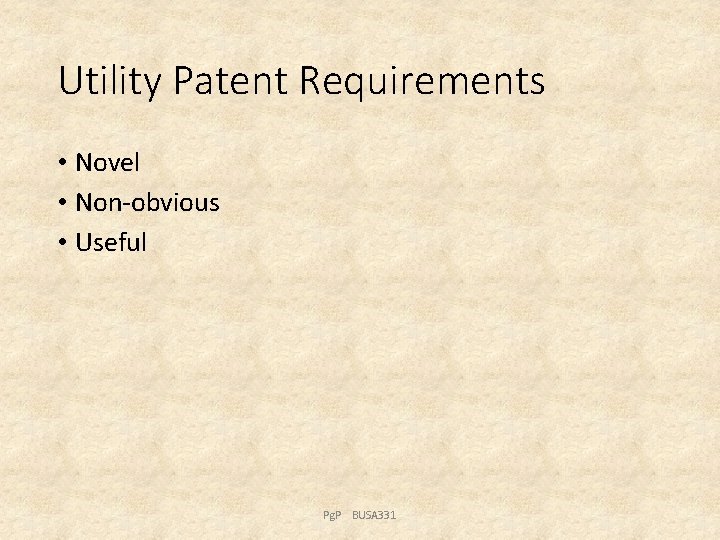 Utility Patent Requirements

• Novel
• Non-obvious
• Useful

PgP BUSA331